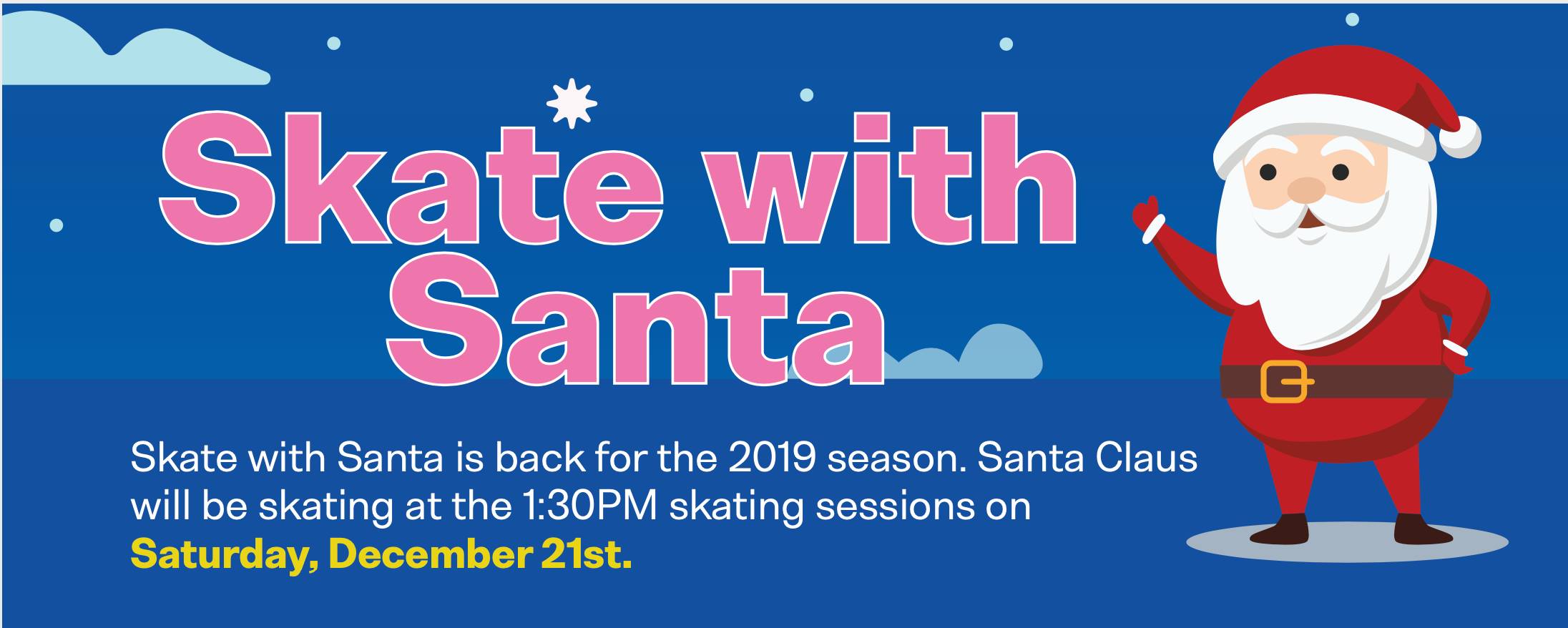 Skate with Santa

Skate with Santa is back for the 2019 season. Santa Claus will be skating at the 1:30PM skating sessions on Saturday, December 21st.